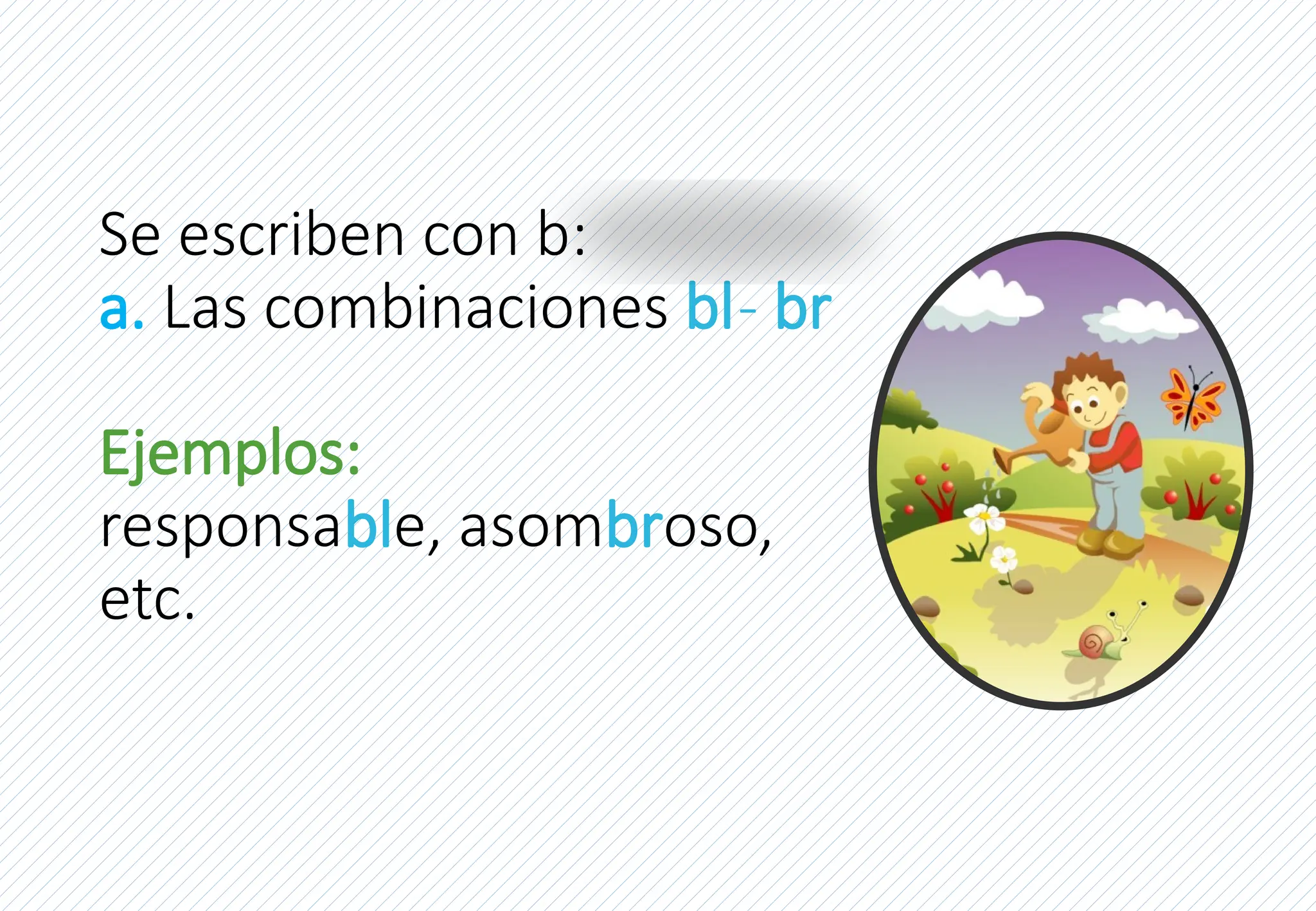 Se escriben con b:
a. Las combinaciones bl- br

Ejemplos:
responsable, asombroso, etc.